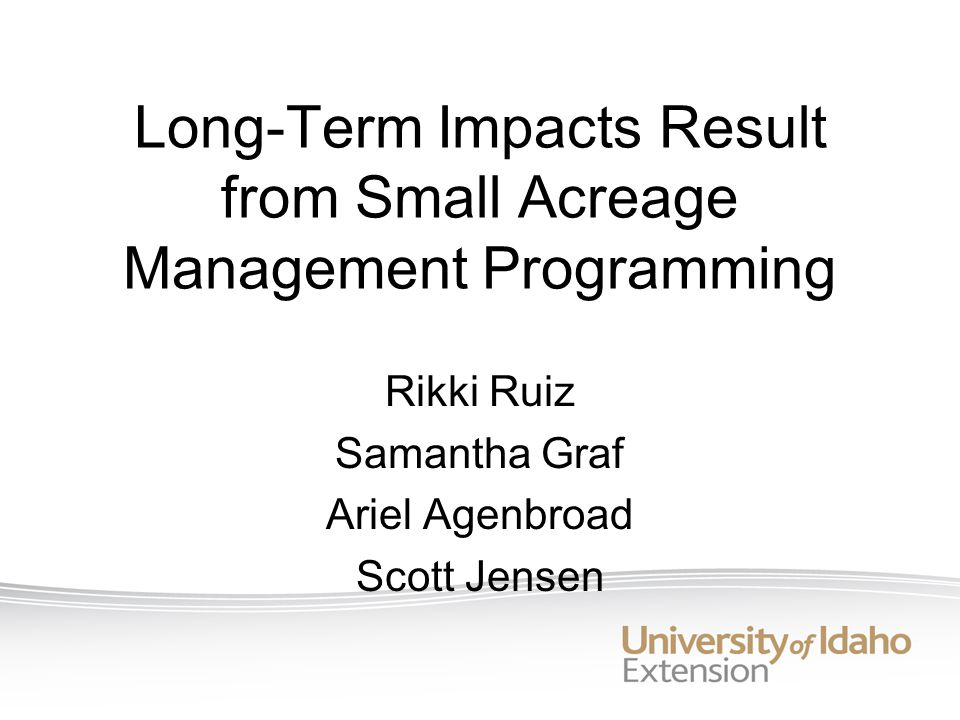 Long-Term Impacts Result from Small Acreage Management Programming

Rikki Ruiz
Samantha Graf
Ariel Agenbroad
Scott Jensen

University of Idaho
Extension